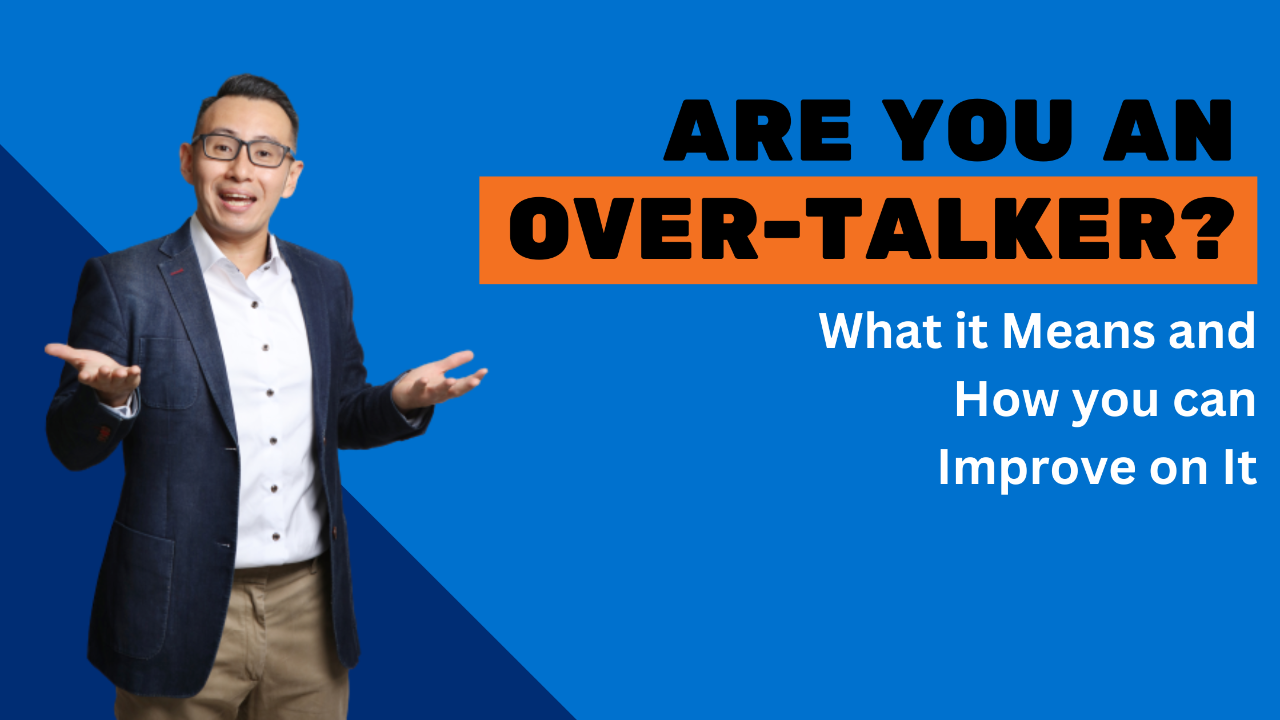 ARE YOU AN OVER-TALKER?

What it Means and How you can Improve on It